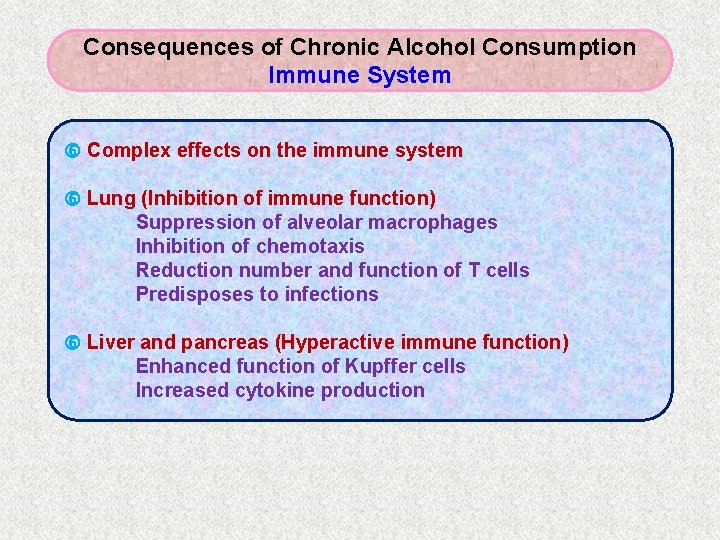 Consequences of Chronic Alcohol Consumption
Immune System

Complex effects on the immune system

Lung (Inhibition of immune function)
Suppression of alveolar macrophages
Inhibition of chemotaxis
Reduction number and function of T cells
Predisposes to infections

Liver and pancreas (Hyperactive immune function)
Enhanced function of Kupffer cells
Increased cytokine production